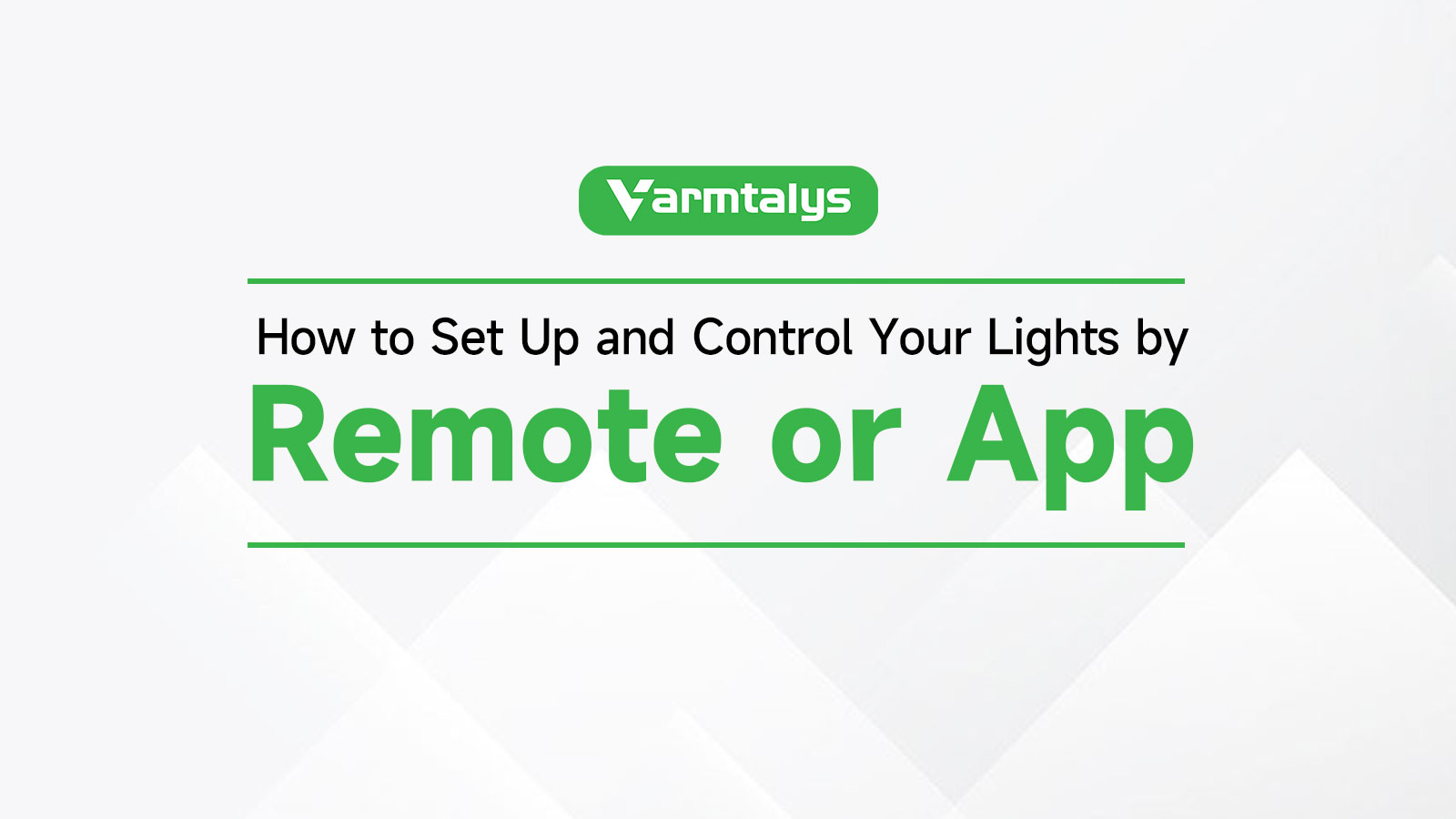 Varmtalys

How to Set Up and Control Your Lights by

Remote or App